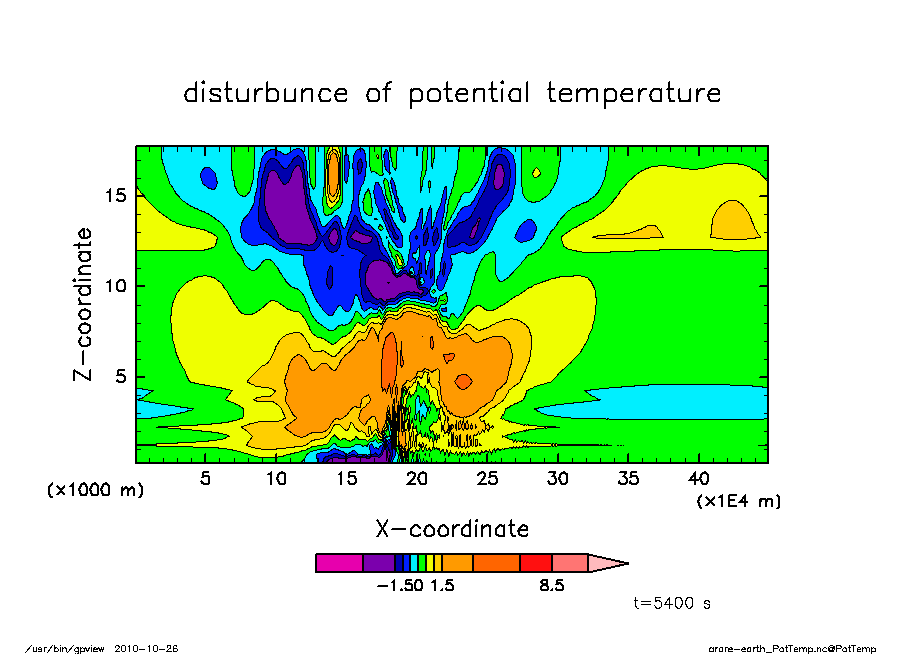 disturbunce of potential temperature

Z-coordinate

15

10

5

(x1000 m)

5 10 15 20 25 30 35 40

(x1E4 m)

X-coordinate

-1.50 1.5 8.5

t=5400 s

/usr/bin/gpview 2010-10-26

arare-earth_PotTemp.nc@PotTemp